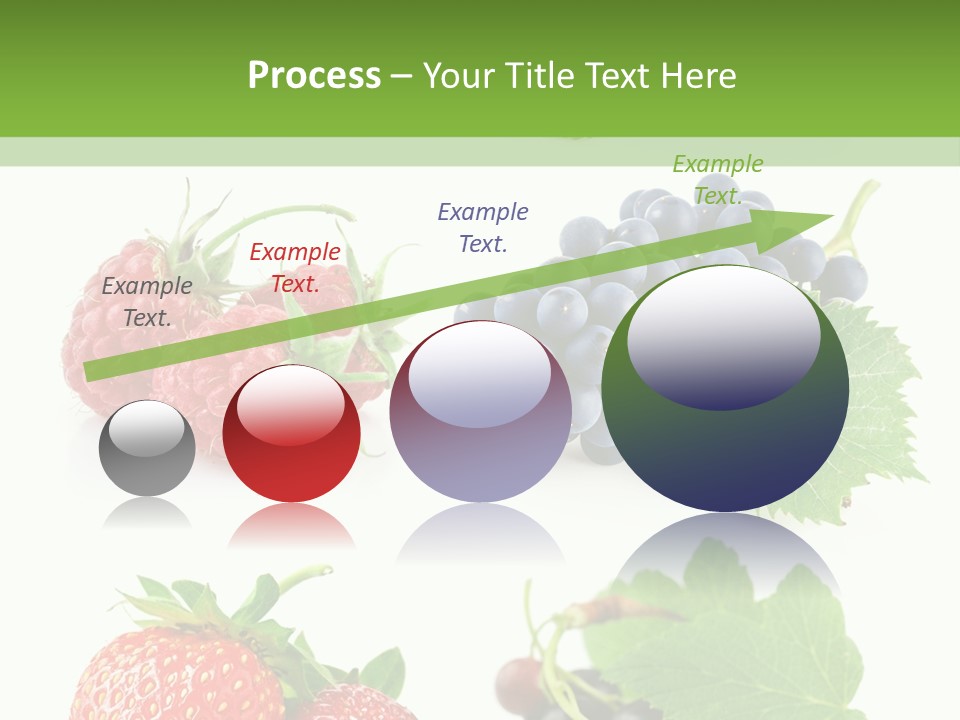 Process – Your Title Text Here

Example Text.

Example Text.

Example Text.

Example Text.